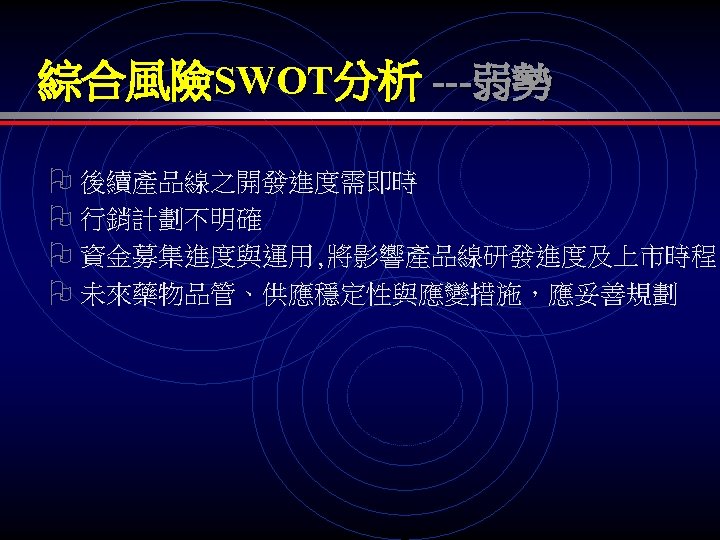 綜合風險SWOT分析 ---弱勢

後續產品線之開發進度需即時
行銷計劃不明確
資金募集進度與運用,將影響產品線研發進度及上市時程
未來藥物品管、供應穩定性與應變措施，應妥善規劃